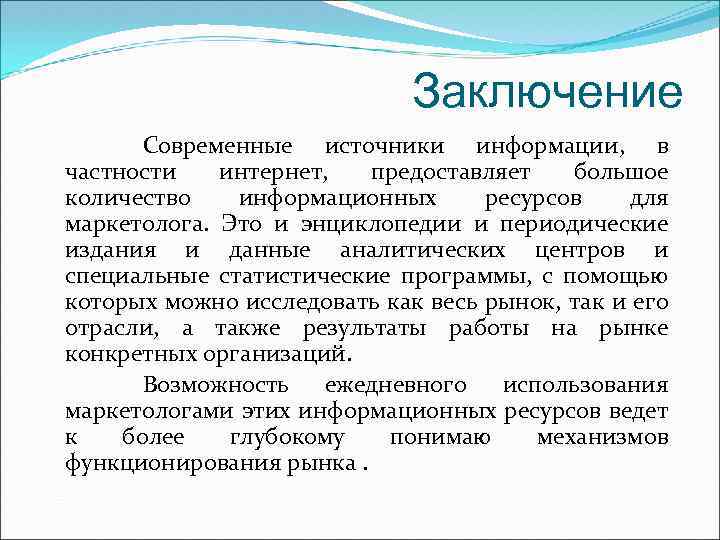 Заключение

Современные источники информации, в частности интернет, предоставляет большое количество информационных ресурсов для маркетолога. Это и энциклопедии и периодические издания и данные аналитических центров и специальные статистические программы, с помощью которых можно исследовать как весь рынок, так и его отрасли, а также результаты работы на рынке конкретных организаций.

Возможность ежедневного использования маркетологами этих информационных ресурсов ведет к более глубокому понимаю механизмов функционирования рынка .